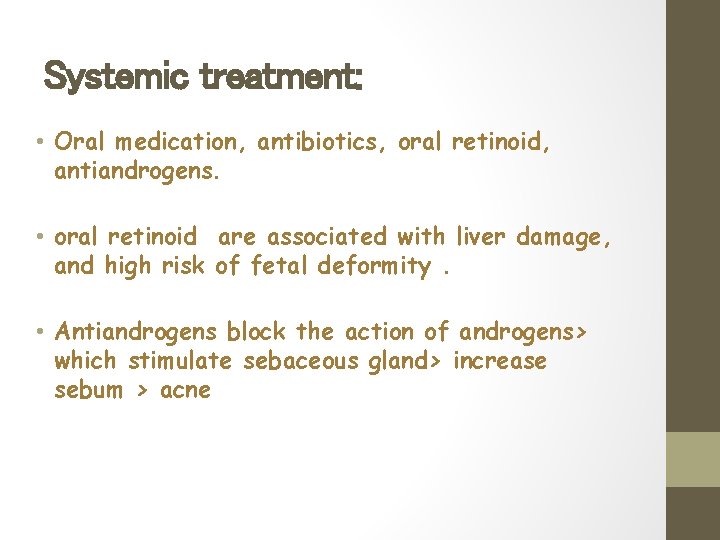 Systemic treatment:

• Oral medication, antibiotics, oral retinoid, antiandrogens.

• oral retinoid are associated with liver damage, and high risk of fetal deformity .

• Antiandrogens block the action of androgens> which stimulate sebaceous gland> increase sebum > acne